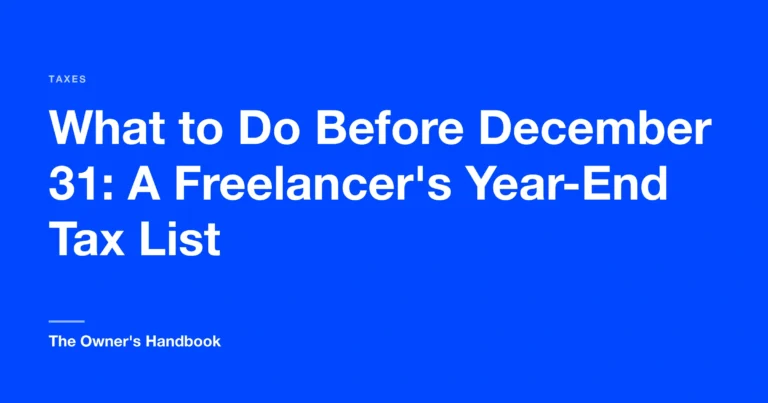 TAXES

What to Do Before December 31: A Freelancer's Year-End Tax List

The Owner's Handbook